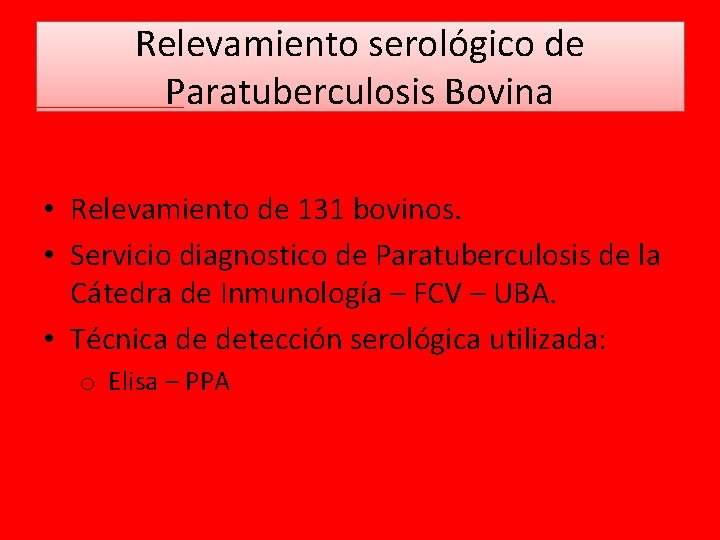 Relevamiento serológico de Paratuberculosis Bovina

• Relevamiento de 131 bovinos.
• Servicio diagnostico de Paratuberculosis de la Cátedra de Inmunología – FCV – UBA.
• Técnica de detección serológica utilizada:
o Elisa – PPA